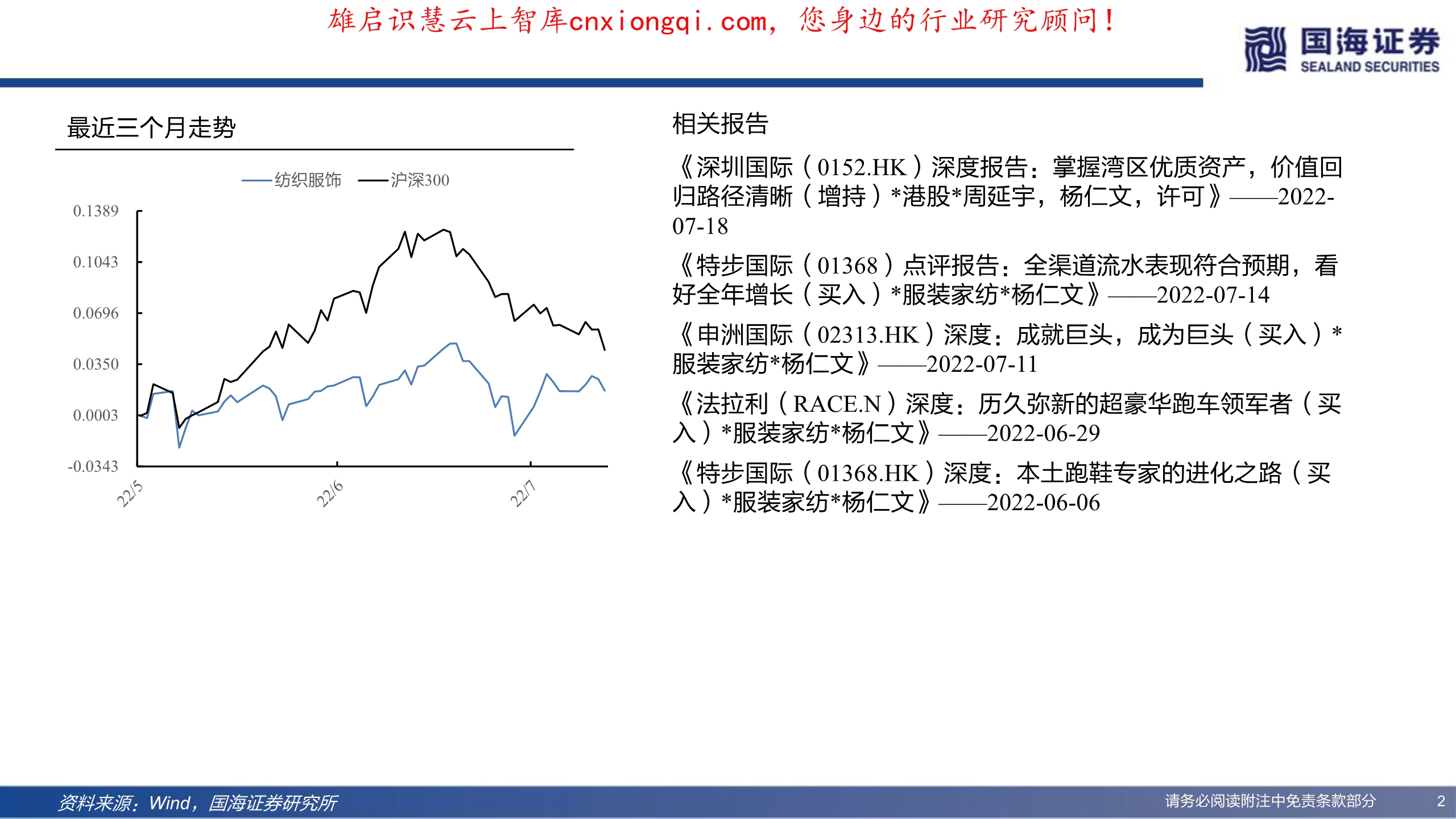 雄启识慧云上智库cnxiongqi.com，您身边的行业研究顾问！

国海证券
SEALAND SECURITIES

最近三个月走势

纺织服饰 沪深300

0.1389
0.1043
0.0696
0.0350
0.0003
-0.0343

22/5
22/6
22/7

相关报告

《深圳国际（0152.HK）深度报告：掌握湾区优质资产，价值回归路径清晰（增持）*港股*周延宇，杨仁文，许可》——2022-07-18

《特步国际（01368）点评报告：全渠道流水表现符合预期，看好全年增长（买入）*服装家纺*杨仁文》——2022-07-14

《申洲国际（02313.HK）深度：成就巨头，成为巨头（买入）*服装家纺*杨仁文》——2022-07-11

《法拉利（RACE.N）深度：历久弥新的超豪华跑车领军者（买入）*服装家纺*杨仁文》——2022-06-29

《特步国际（01368.HK）深度：本土跑鞋专家的进化之路（买入）*服装家纺*杨仁文》——2022-06-06

资料来源：Wind，国海证券研究所

请务必阅读附注中免责条款部分

2